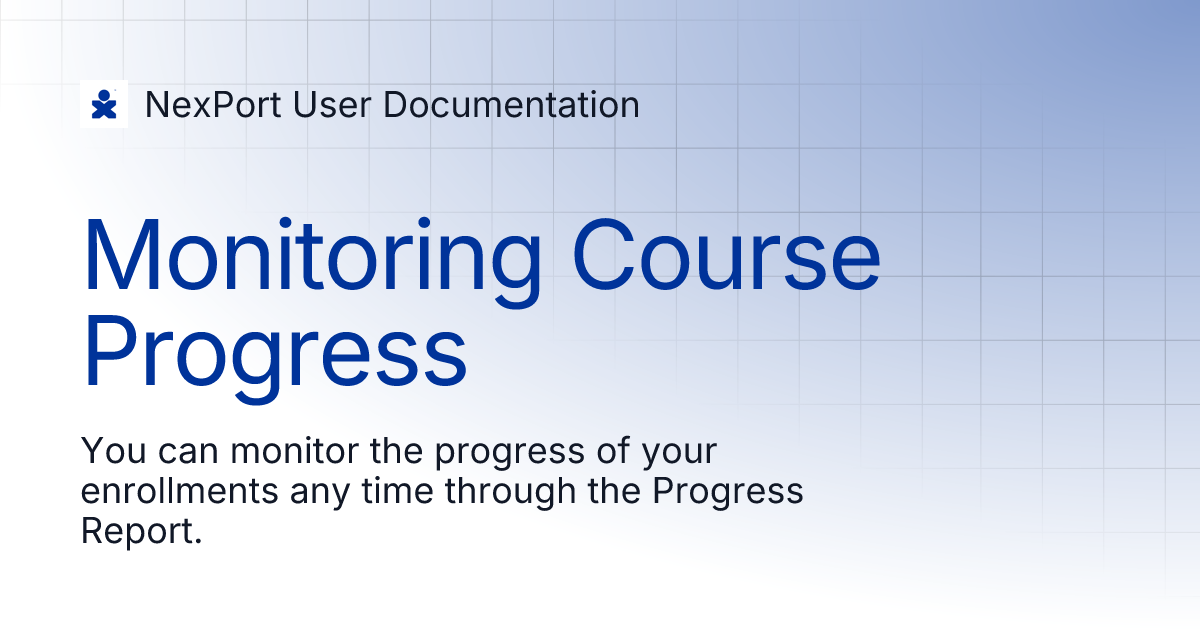 NexPort User Documentation

Monitoring Course Progress

You can monitor the progress of your enrollments any time through the Progress Report.